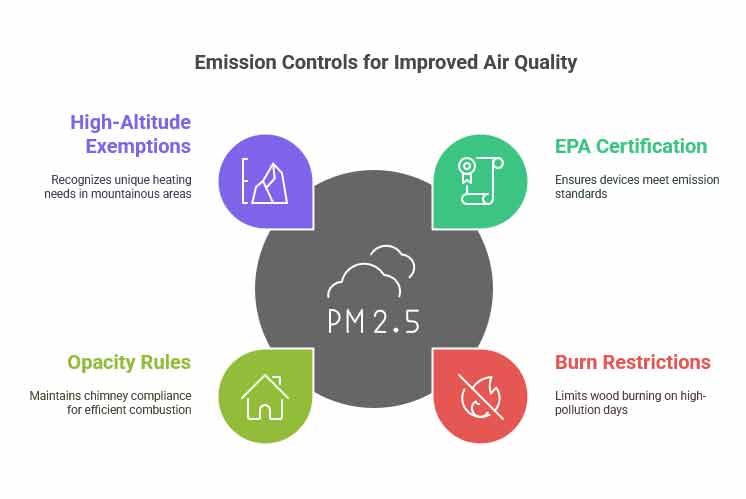 Emission Controls for Improved Air Quality

High-Altitude Exemptions

Recognizes unique heating needs in mountainous areas

EPA Certification

Ensures devices meet emission standards

PM 2.5

Opacity Rules

Maintains chimney compliance for efficient combustion

Burn Restrictions

Limits wood burning on high-pollution days